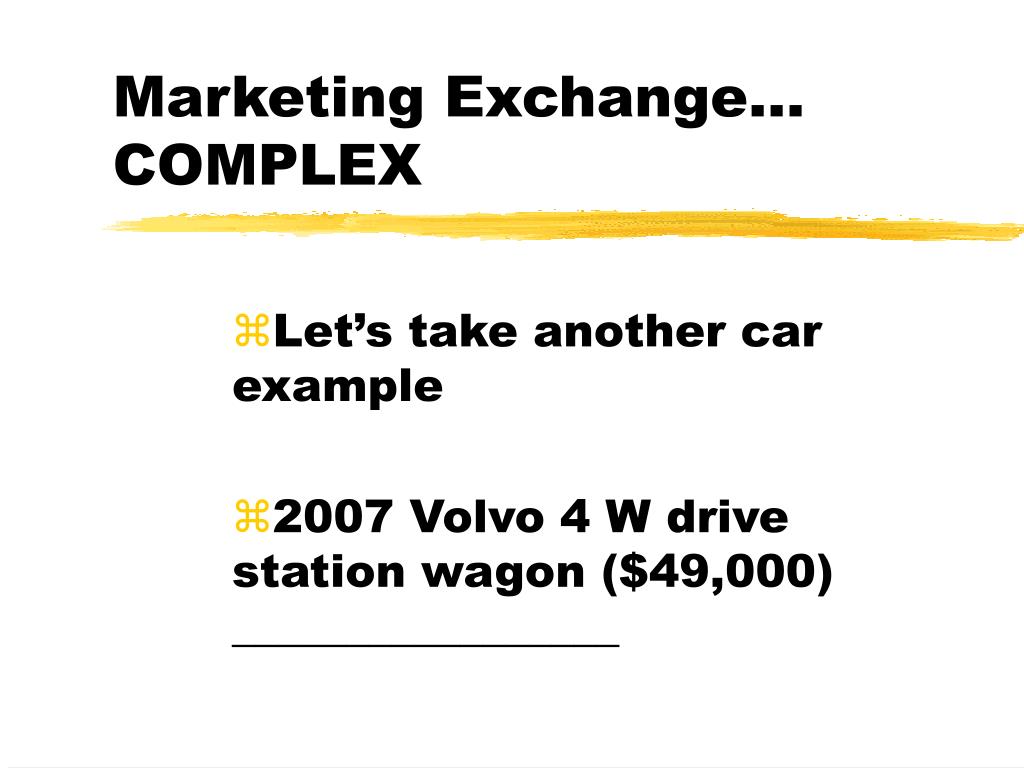 Marketing Exchange… COMPLEX

⌘Let’s take another car example

⌘2007 Volvo 4 W drive station wagon ($49,000) ________________